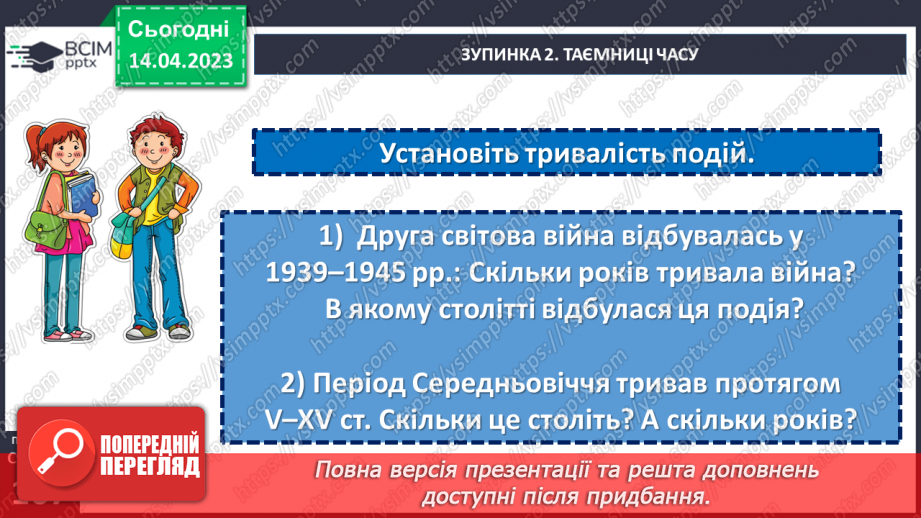 ВСІМ pptx

Сьогодні 14.04.2023

ЗУПИНКА 2. ТАЄМНИЦІ ЧАСУ

Установіть тривалість подій.

1) Друга світова війна відбувалась у 1939–1945 рр.: Скільки років тривала війна? В якому столітті відбулася ця подія?

2) Період Середньовіччя тривав протягом V–XV ст. Скільки це століть? А скільки років?

ПОПЕРЕДНІЙ ПЕРЕГЛЯД

Повна версія презентації та решта доповнень доступні після придбання.

https://vsimpptx.com